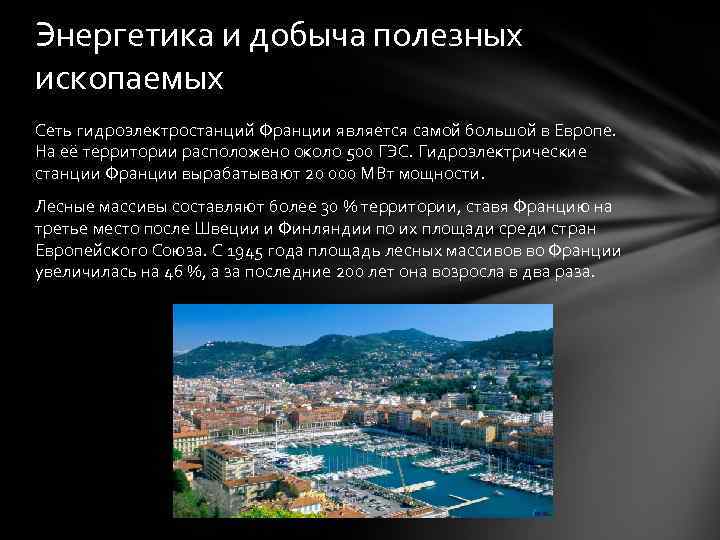 Энергетика и добыча полезных ископаемых

Сеть гидроэлектростанций Франции является самой большой в Европе. На её территории расположено около 500 ГЭС. Гидроэлектрические станции Франции вырабатывают 20 000 МВт мощности.

Лесные массивы составляют более 30 % территории, ставя Францию на третье место после Швеции и Финляндии по их площади среди стран Европейского Союза. С 1945 года площадь лесных массивов во Франции увеличилась на 46 %, а за последние 200 лет она возросла в два раза.